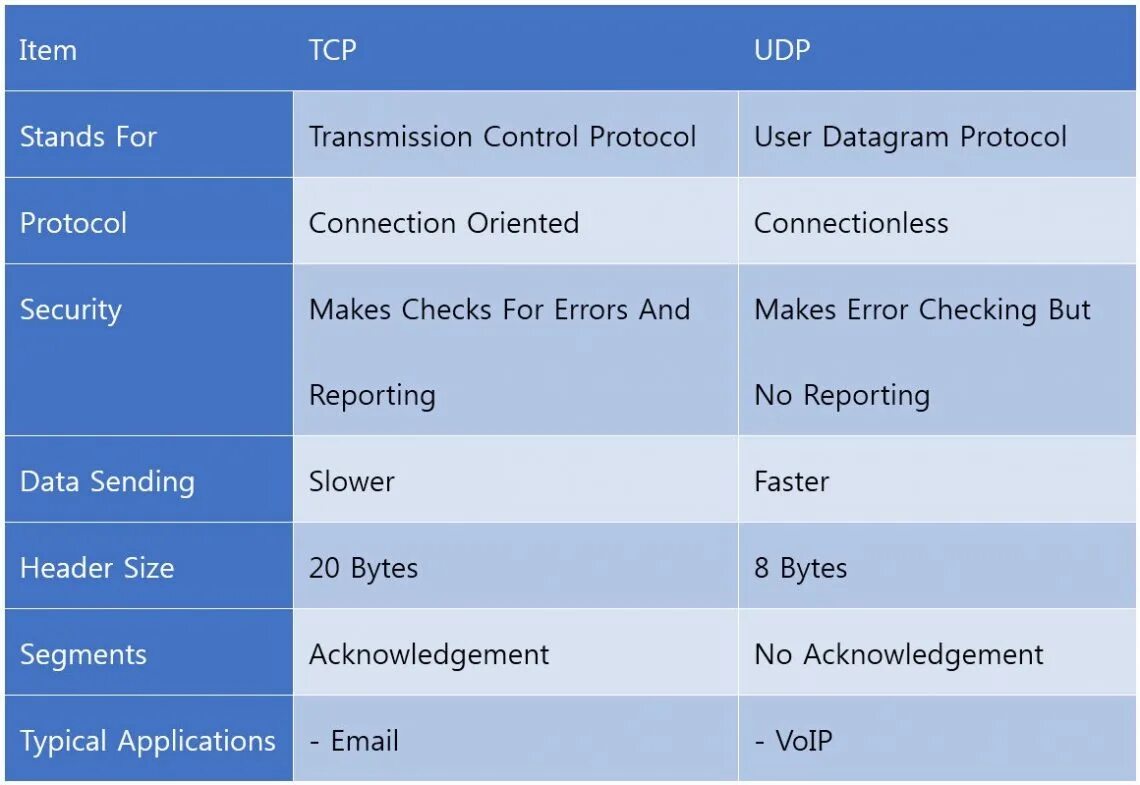 | Item | TCP | UDP |
|---|---|---|
| Stands For | Transmission Control Protocol | User Datagram Protocol |
| Protocol | Connection Oriented | Connectionless |
| Security | Makes Checks For Errors And Reporting | Makes Error Checking But No Reporting |
| Data Sending | Slower | Faster |
| Header Size | 20 Bytes | 8 Bytes |
| Segments | Acknowledgement | No Acknowledgement |
| Typical Applications | - Email | - VoIP |